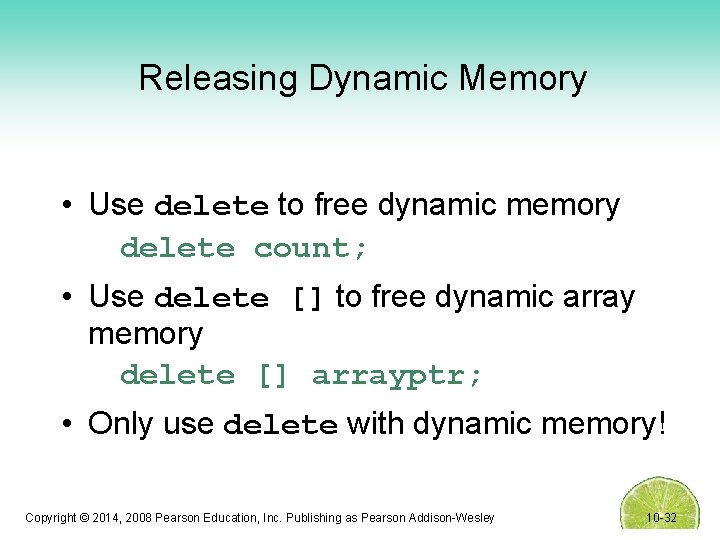 Releasing Dynamic Memory

• Use delete to free dynamic memory

delete count;

• Use delete [] to free dynamic array memory

delete [] arrayptr;

• Only use delete with dynamic memory!

Copyright © 2014, 2008 Pearson Education, Inc. Publishing as Pearson Addison-Wesley

10-32